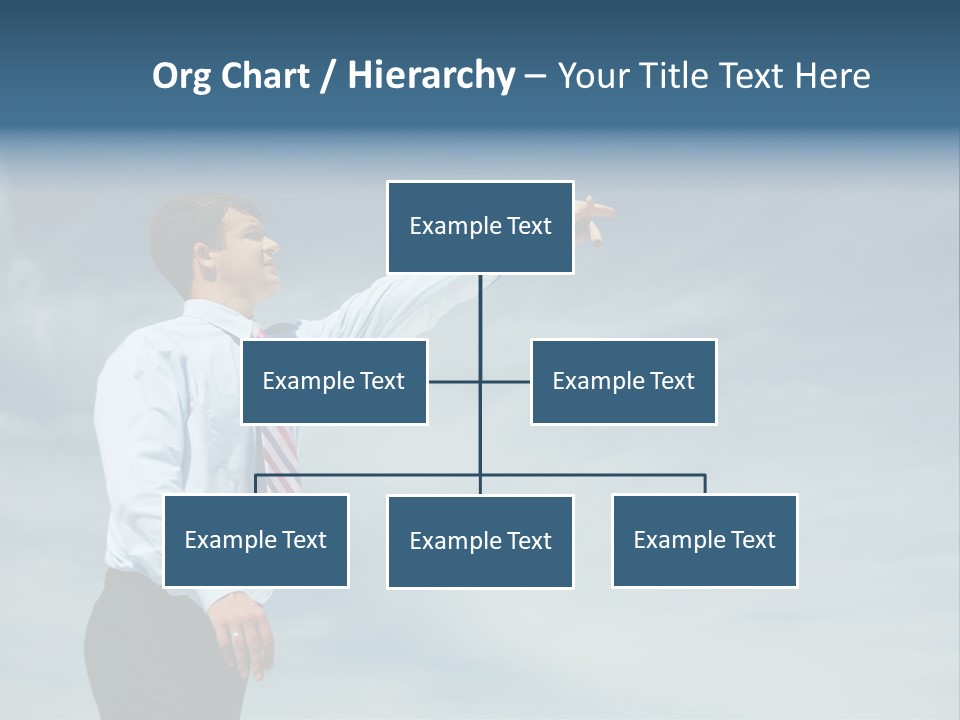 Org Chart / Hierarchy – Your Title Text Here

Example Text

Example Text

Example Text

Example Text

Example Text

Example Text